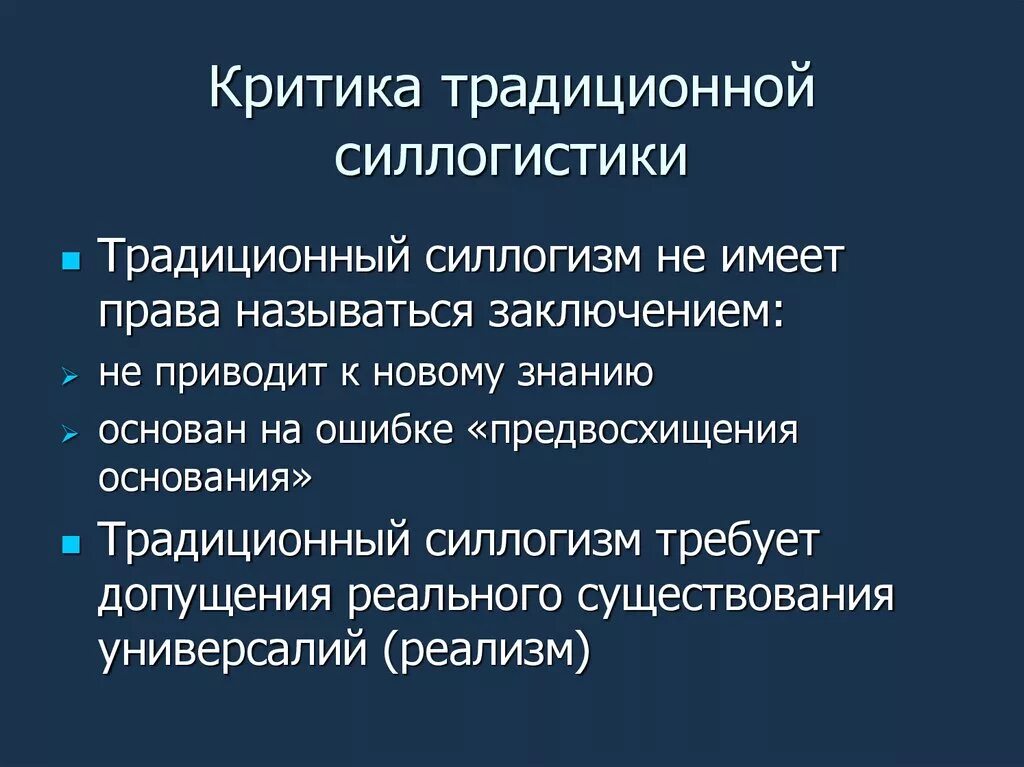 Критика традиционной силлогистики

Традиционный силлогизм не имеет права называться заключением:

не приводит к новому знанию

основан на ошибке «предвосхищения основания»

Традиционный силлогизм требует допущения реального существования универсалий (реализм)